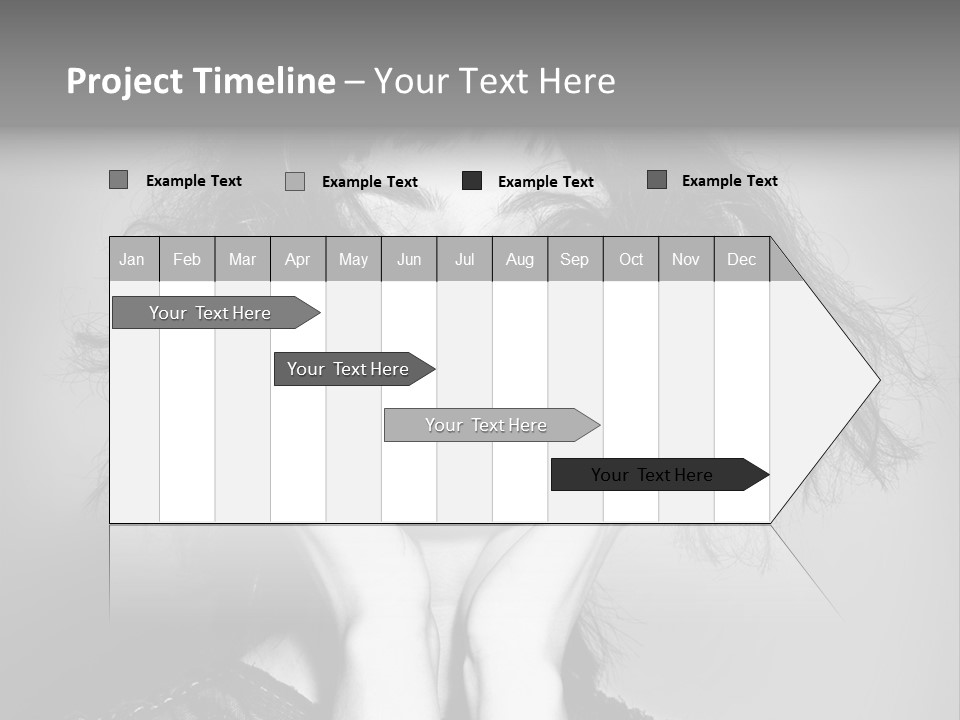 Project Timeline – Your Text Here

Example Text Example Text Example Text Example Text

| Jan | Feb | Mar | Apr | May | Jun | Jul | Aug | Sep | Oct | Nov | Dec |
|---|---|---|---|---|---|---|---|---|---|---|---|

Your Text Here

Your Text Here

Your Text Here

Your Text Here